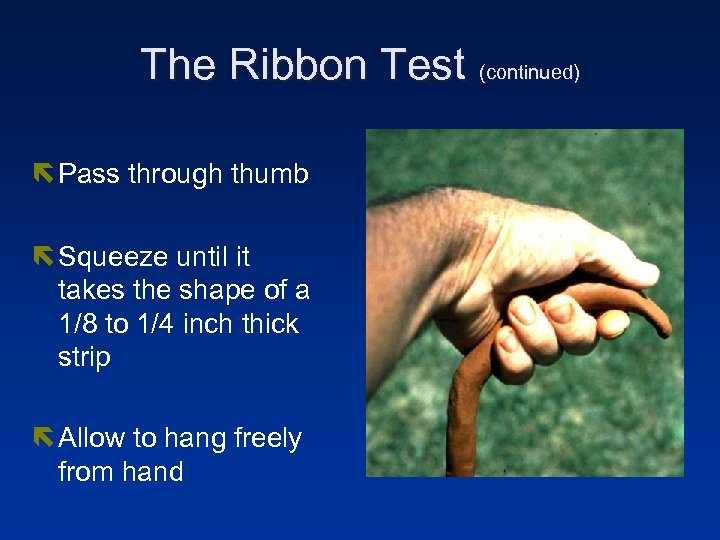 The Ribbon Test (continued)

Pass through thumb

Squeeze until it takes the shape of a 1/8 to 1/4 inch thick strip

Allow to hang freely from hand